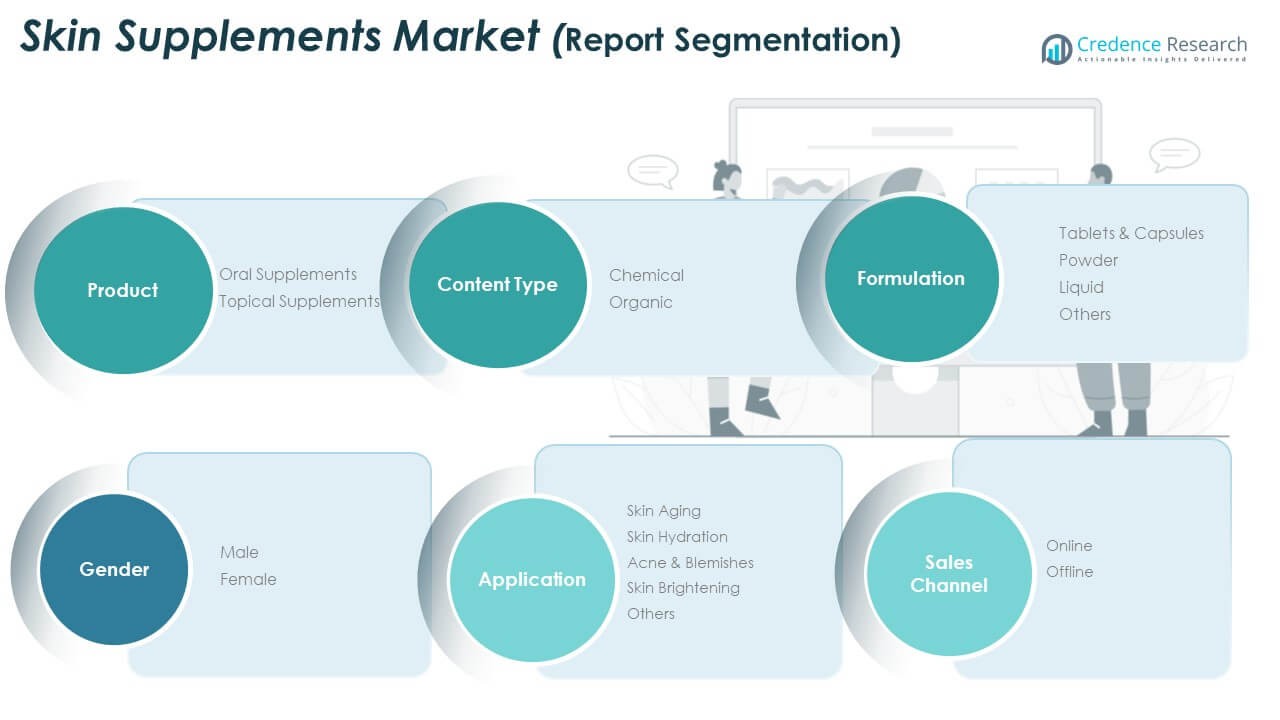 Skin Supplements Market (Report Segmentation)

Credence Research
Actionable Insights Delivered

Product
Oral Supplements
Topical Supplements

Content Type
Chemical
Organic

Formulation
Tablets & Capsules
Powder
Liquid
Others

Gender
Male
Female

Application
Skin Aging
Skin Hydration
Acne & Blemishes
Skin Brightening
Others

Sales Channel
Online
Offline